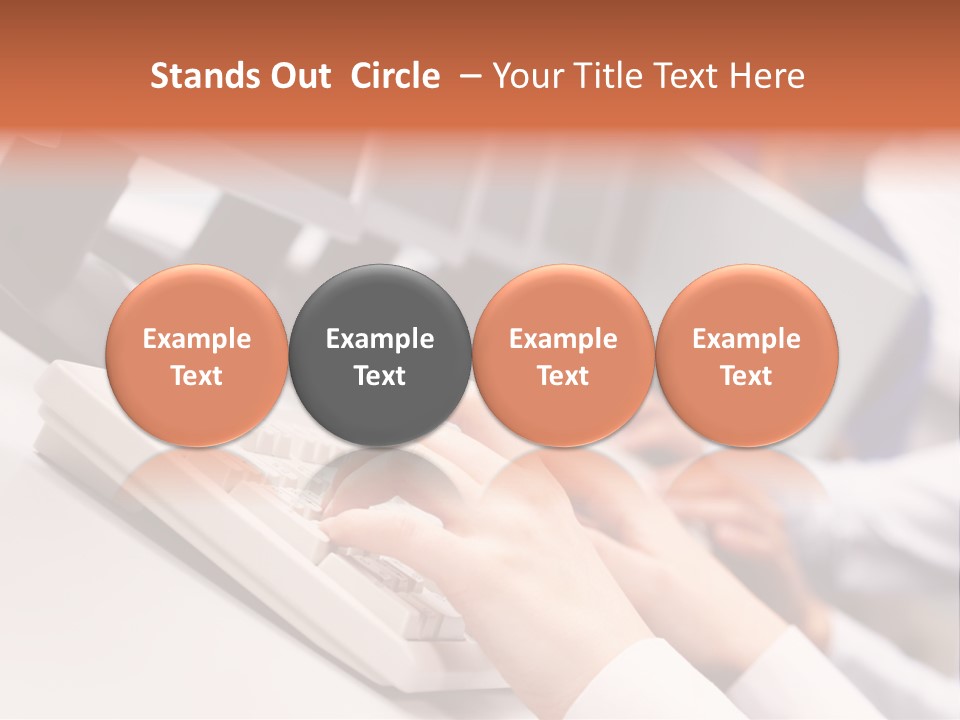 Stands Out Circle – Your Title Text Here

Example Text

Example Text

Example Text

Example Text